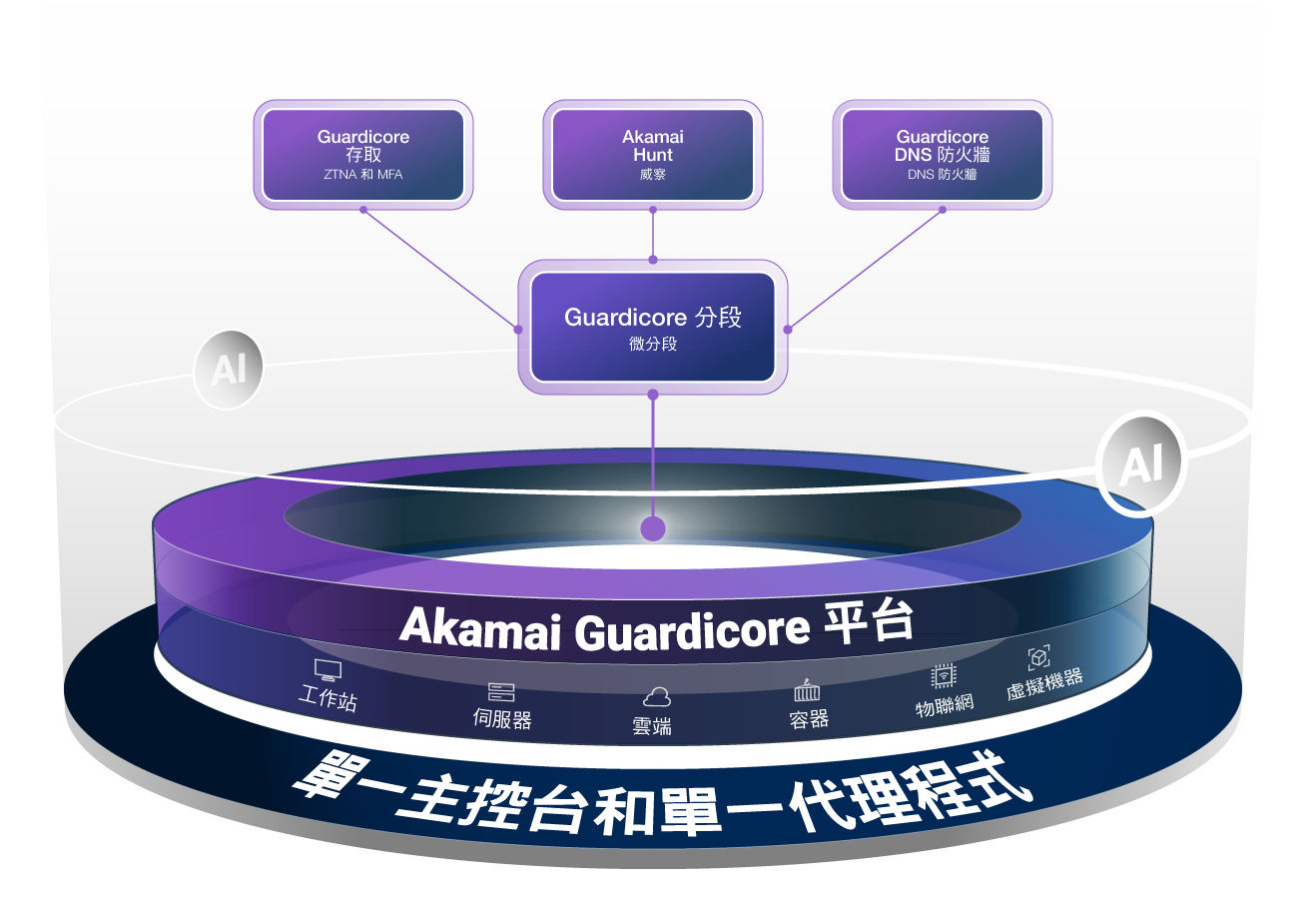 Guardicore
存取
ZTNA 和 MFA

Akamai
Hunt
威察

Guardicore
DNS 防火牆
DNS 防火牆

Guardicore 分段
微分段

AI

AI

Akamai Guardicore 平台

工作站

伺服器

雲端

容器

物聯網

虛擬機器

單一主控台和單一代理程式